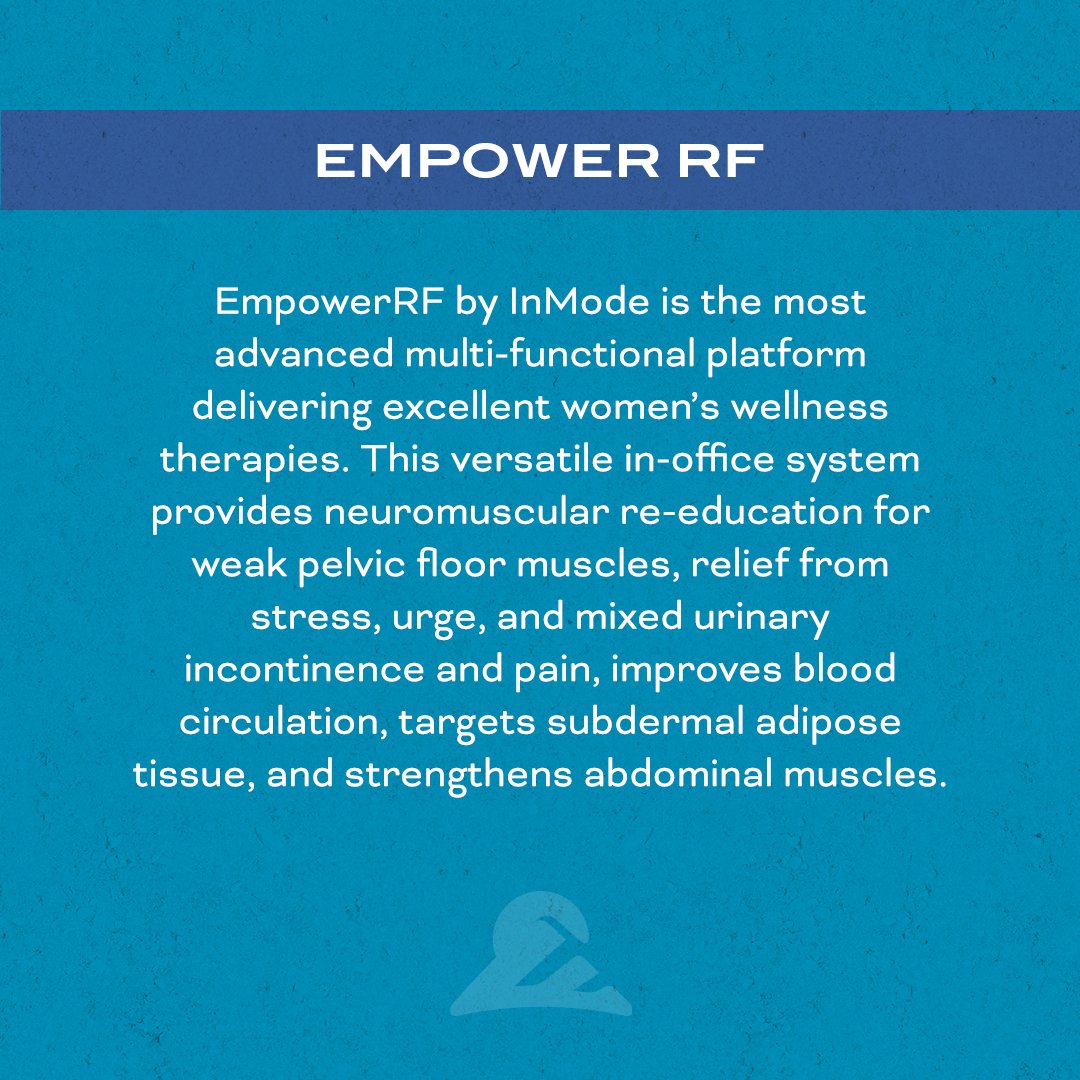 EMPOWER RF

EmpowerRF by InMode is the most advanced multi-functional platform delivering excellent women's wellness therapies. This versatile in-office system provides neuromuscular re-education for weak pelvic floor muscles, relief from stress, urge, and mixed urinary incontinence and pain, improves blood circulation, targets subdermal adipose tissue, and strengthens abdominal muscles.